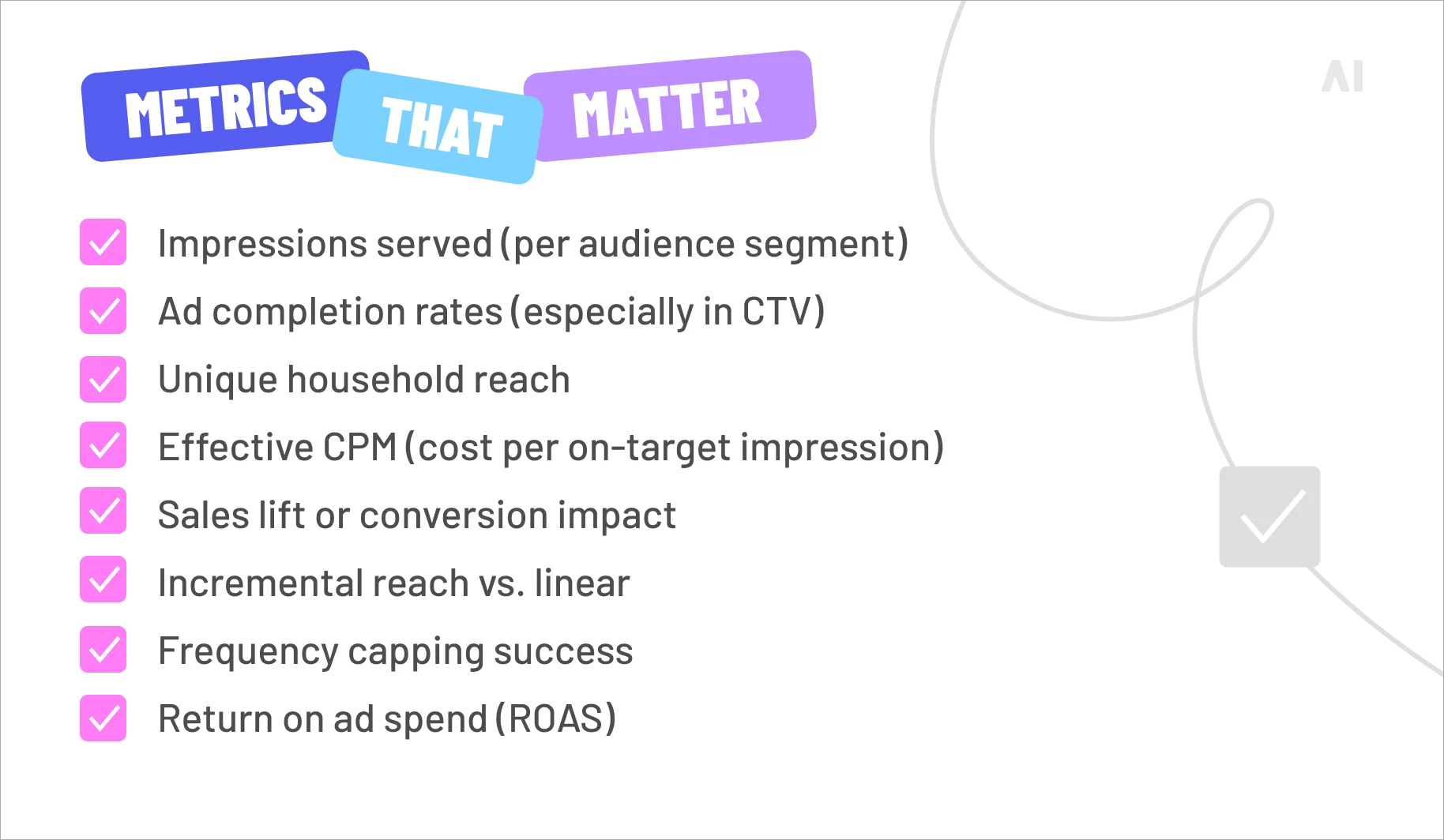 METRICS THAT MATTER

AI

Impressions served (per audience segment)

Ad completion rates (especially in CTV)

Unique household reach

Effective CPM (cost per on-target impression)

Sales lift or conversion impact

Incremental reach vs. linear

Frequency capping success

Return on ad spend (ROAS)